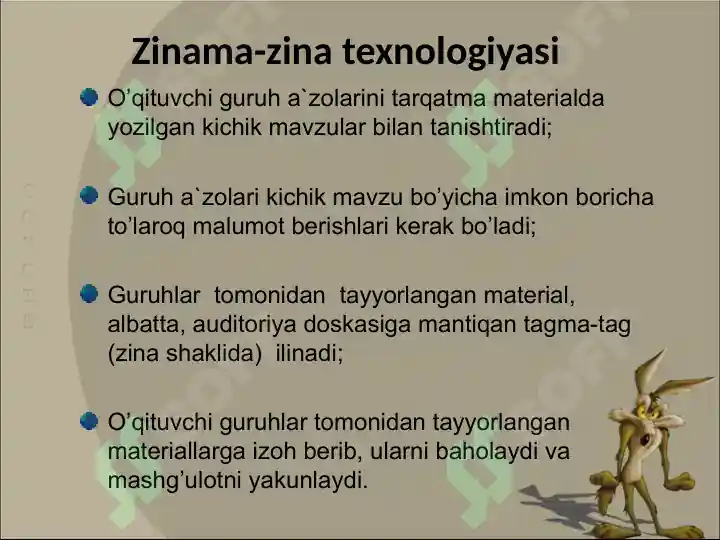 Zinama-zina texnologiyasi

O’qituvchi guruh a`zolarini tarqatma materialda yozilgan kichik mavzular bilan tanishtiradi;

Guruh a`zolari kichik mavzu bo’yicha imkon boricha to’laroq malumot berishlari kerak bo’ladi;

Guruhlar tomonidan tayyorlangan material, albatta, auditoriya doskasiga mantiqan tagma-tag (zina shaklida) ilinadi;

O’qituvchi guruhlar tomonidan tayyorlangan materiallarga izoh berib, ularni baholaydi va mashg’ulotni yakunlaydi.